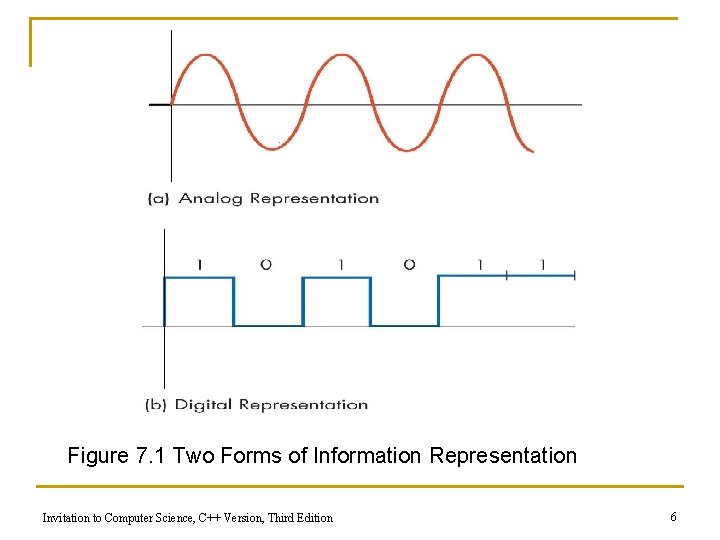 (a) Analog Representation

1 0 1 0 1 1

(b) Digital Representation

Figure 7.1 Two Forms of Information Representation

Invitation to Computer Science, C++ Version, Third Edition

6